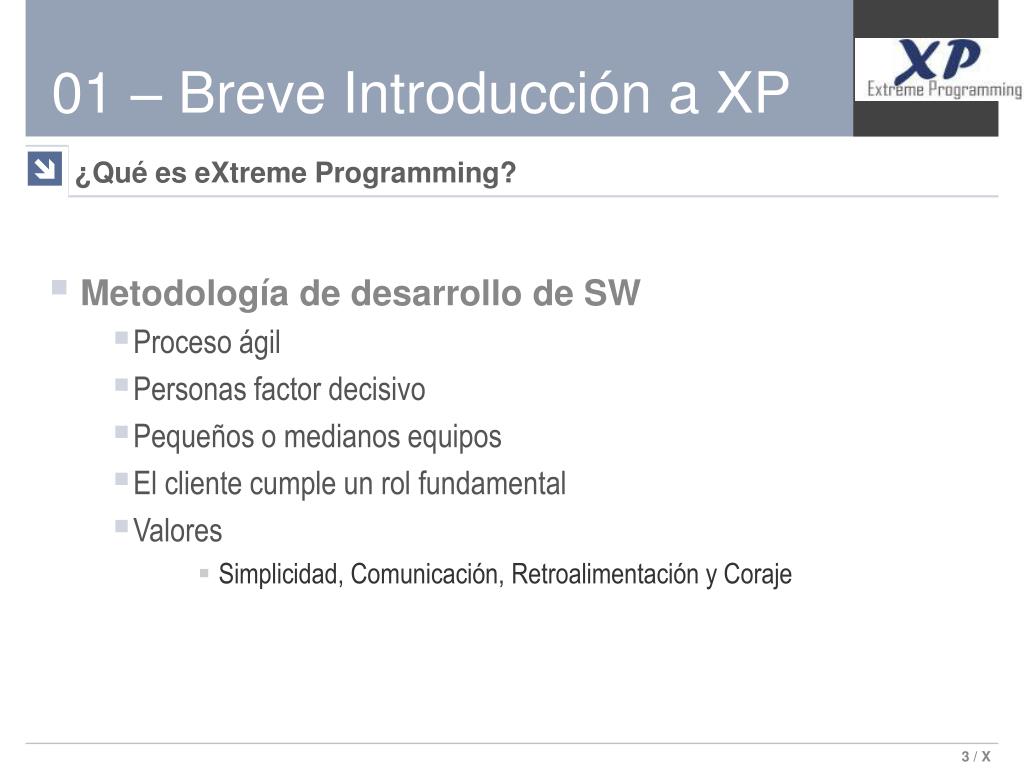 01 – Breve Introducción a XP

XP
Extreme Programming

¿Qué es eXtreme Programming?

Metodología de desarrollo de SW
Proceso ágil
Personas factor decisivo
Pequeños o medianos equipos
El cliente cumple un rol fundamental
Valores
Simplicidad, Comunicación, Retroalimentación y Coraje

3 / X